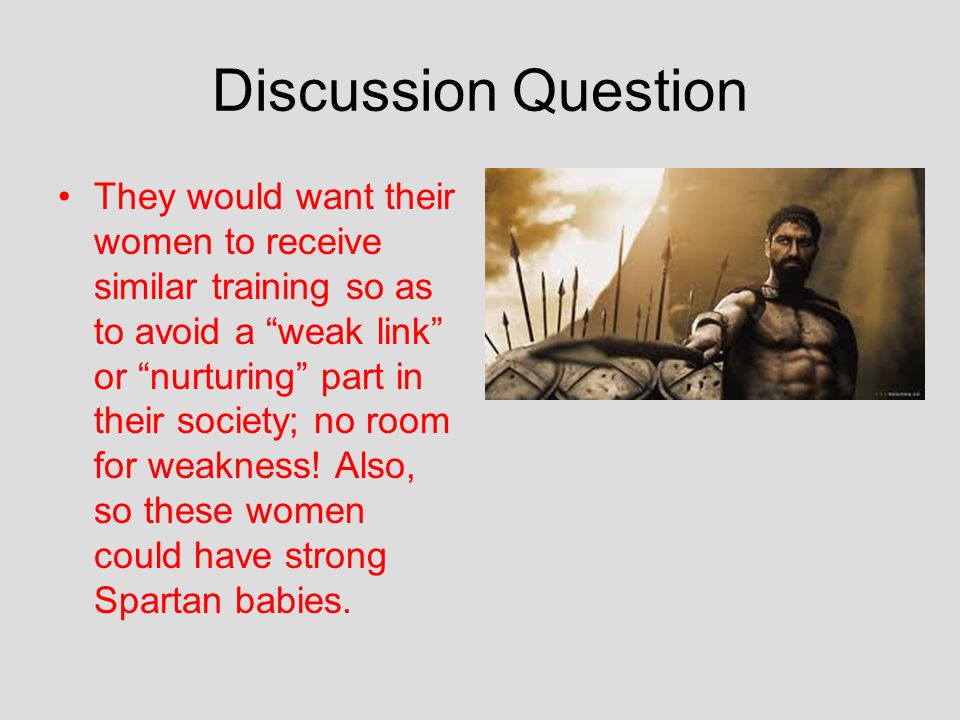 Discussion Question

• They would want their women to receive similar training so as to avoid a “weak link” or “nurturing” part in their society; no room for weakness! Also, so these women could have strong Spartan babies.